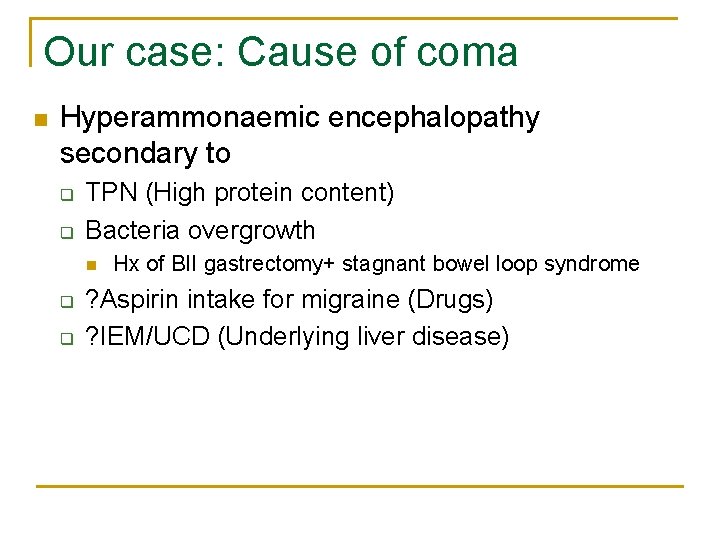 Our case: Cause of coma

Hyperammonaemic encephalopathy secondary to

TPN (High protein content)

Bacteria overgrowth

Hx of BII gastrectomy+ stagnant bowel loop syndrome

?Aspirin intake for migraine (Drugs)

?IEM/UCD (Underlying liver disease)